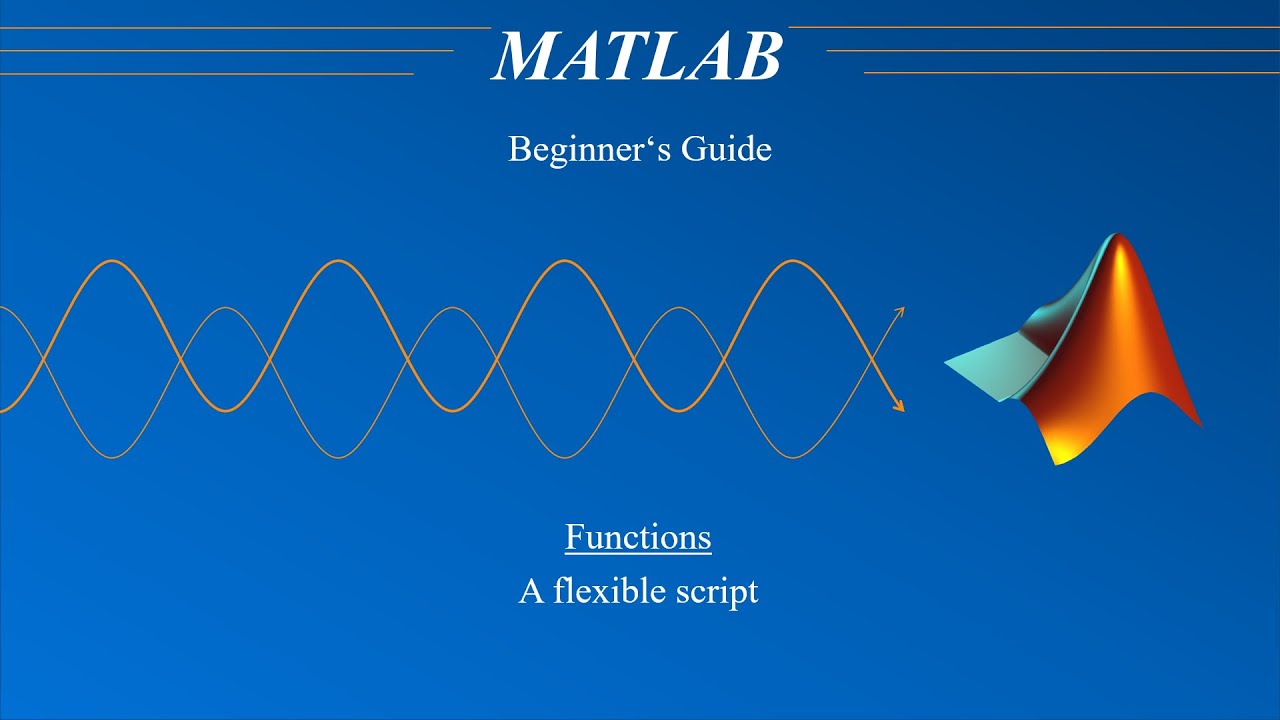 MATLAB

Beginner‘s Guide

Functions

A flexible script